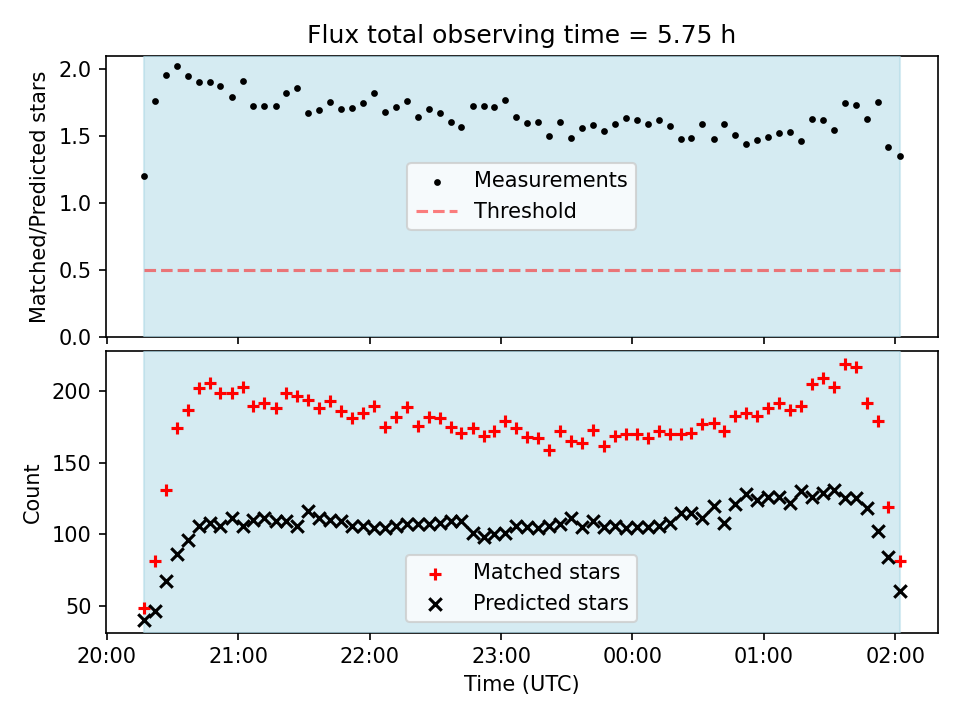 Flux total observing time = 5.75 h

Matched/Predicted stars

2.0
1.5
1.0
0.5
0.0

Measurements
Threshold

Count

200
150
100
50

Matched stars
Predicted stars

20:00
21:00
22:00
23:00
00:00
01:00
02:00

Time (UTC)